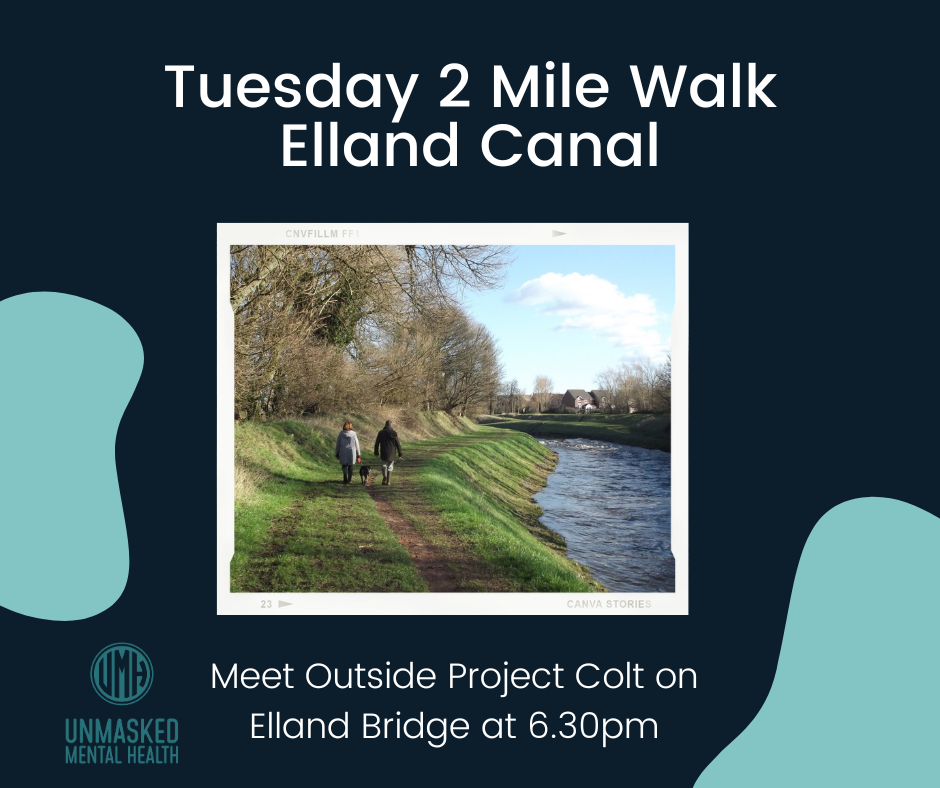 Tuesday 2 Mile Walk
Elland Canal

CNVFILLM FF1

23

CANVA STORIES

UMH
UNMASKED
MENTAL HEALTH

Meet Outside Project Colt on Elland Bridge at 6.30pm